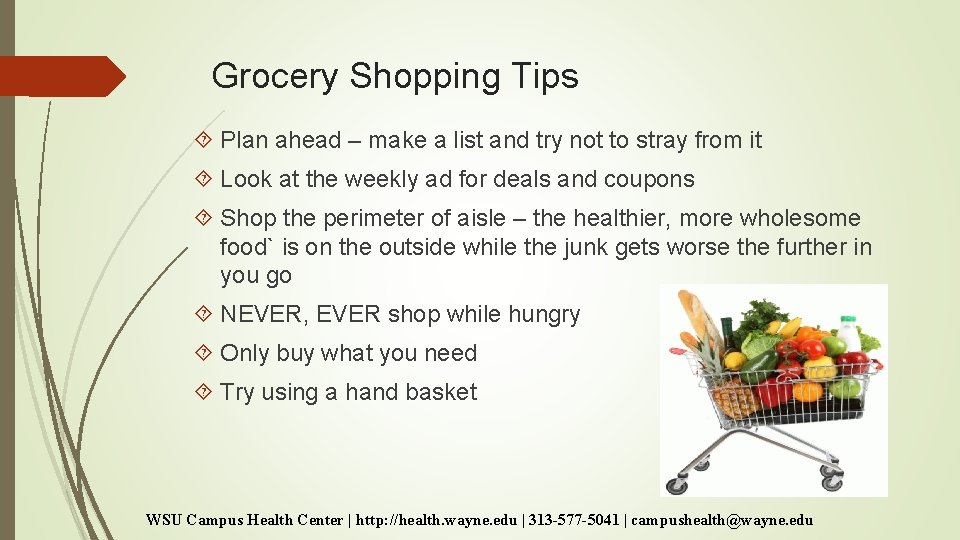 Grocery Shopping Tips

Plan ahead – make a list and try not to stray from it

Look at the weekly ad for deals and coupons

Shop the perimeter of aisle – the healthier, more wholesome food` is on the outside while the junk gets worse the further in you go

NEVER, EVER shop while hungry

Only buy what you need

Try using a hand basket

WSU Campus Health Center | http://health.wayne.edu | 313-577-5041 | campushealth@wayne.edu